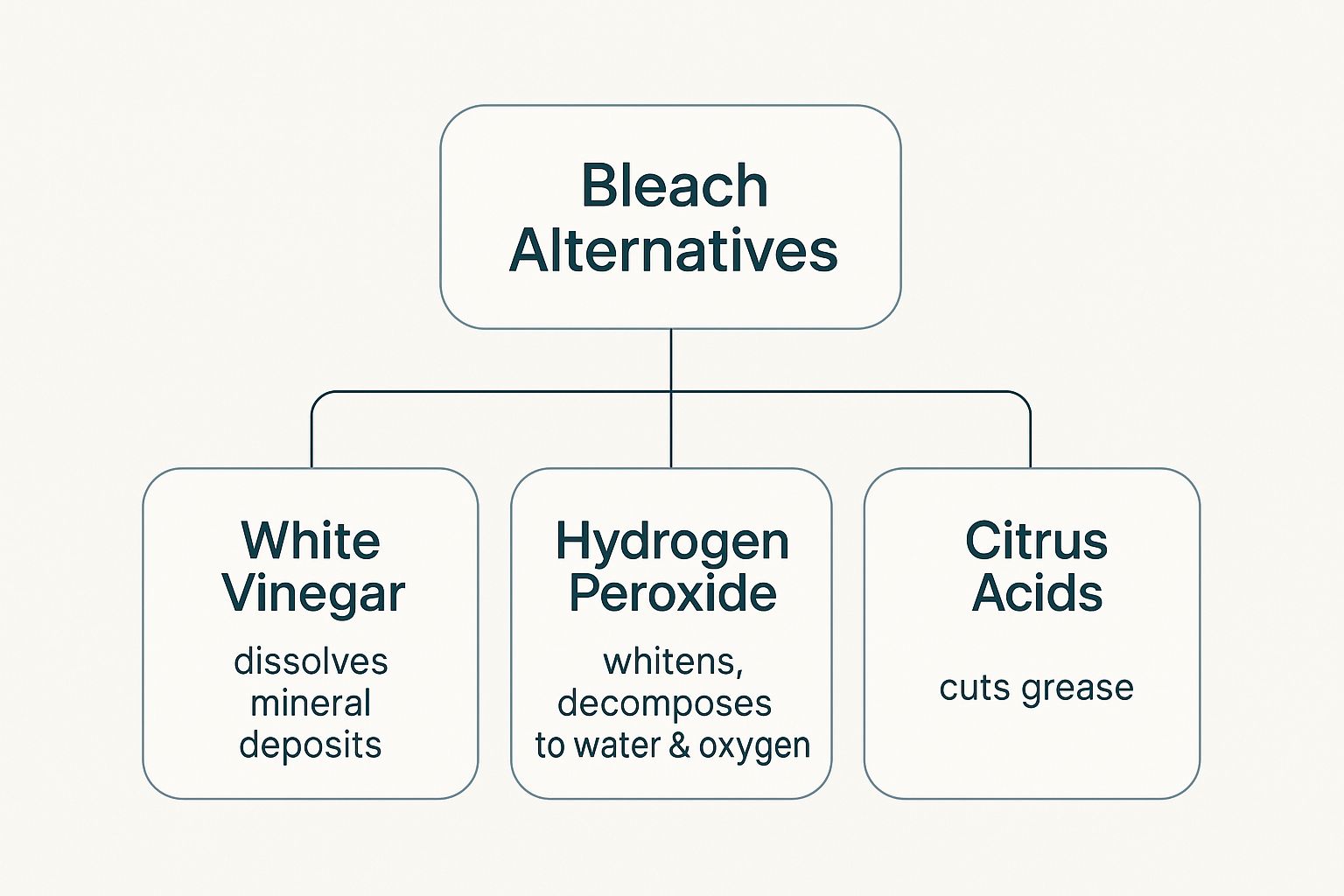 Bleach Alternatives

White Vinegar
dissolves mineral deposits

Hydrogen Peroxide
whitens, decomposes to water & oxygen

Citrus Acids
cuts grease